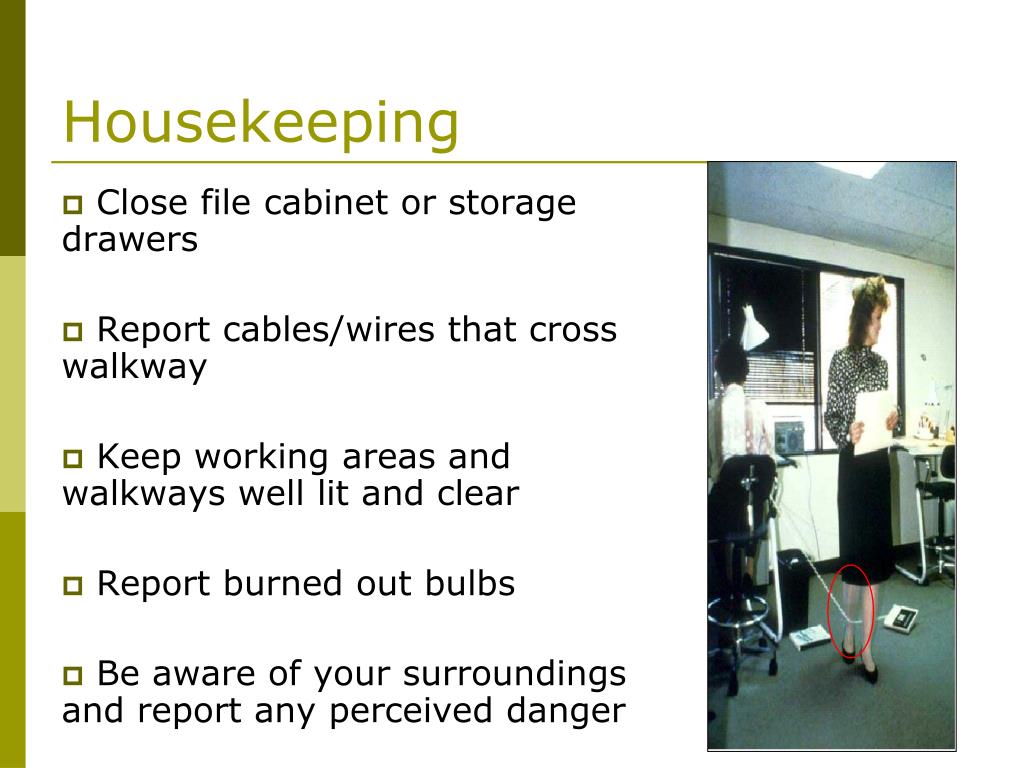 Housekeeping

Close file cabinet or storage drawers

Report cables/wires that cross walkway

Keep working areas and walkways well lit and clear

Report burned out bulbs

Be aware of your surroundings and report any perceived danger